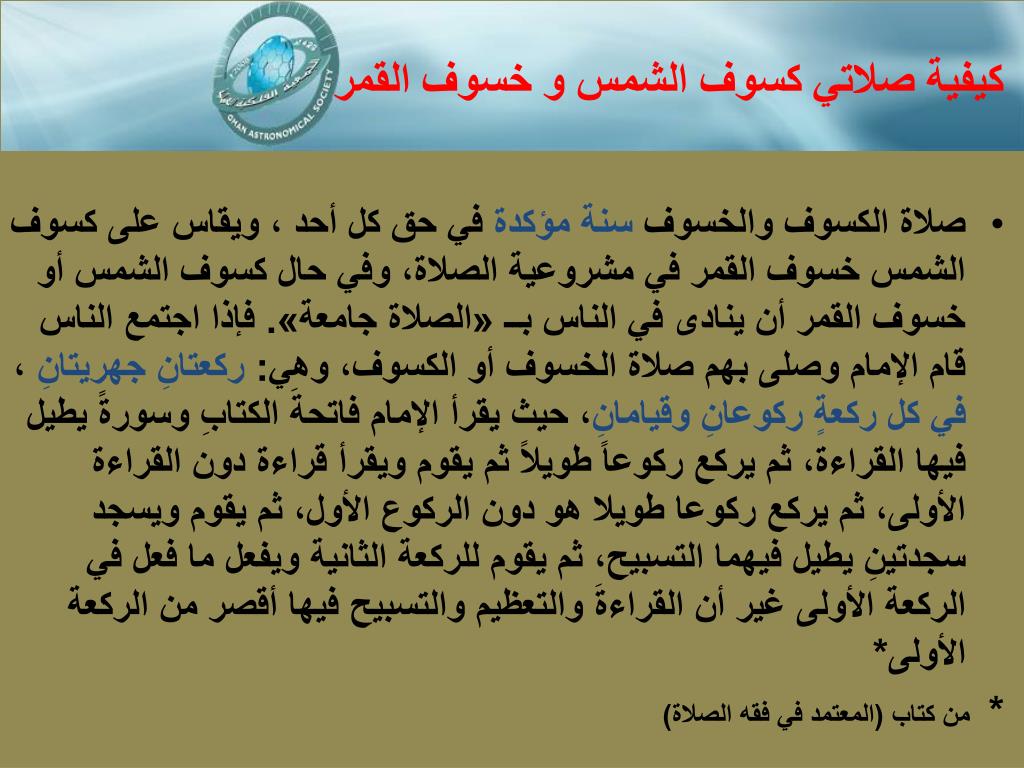 OMAN ASTRONOMICAL SOCIETY

كيفية صلاتي كسوف الشمس و خسوف القمر

• صلاة الكسوف والخسوف سنة مؤكدة في حق كل أحد ، ويقاس على كسوف الشمس خسوف القمر في مشروعية الصلاة، وفي حال كسوف الشمس أو خسوف القمر أن ينادى في الناس بـ «الصلاة جامعة». فإذا اجتمع الناس قام الإمام وصلى بهم صلاة الخسوف أو الكسوف، وهي: ركعتانِ جهريتانِ ، في كل ركعةٍ ركوعانِ وقيامانِ، حيث يقرأ الإمام فاتحةَ الكتابِ وسورةً يطيل فيها القراءة، ثم يركع ركوعاً طويلاً ثم يقوم ويقرأ قراءة دون القراءة الأولى، ثم يركع ركوعا طويلا هو دون الركوع الأول، ثم يقوم ويسجد سجدتينِ يطيل فيهما التسبيح، ثم يقوم للركعة الثانية ويفعل ما فعل في الركعة الأولى غير أن القراءةَ والتعظيم والتسبيح فيها أقصر من الركعة الأولى*

* من كتاب (المعتمد في فقه الصلاة)